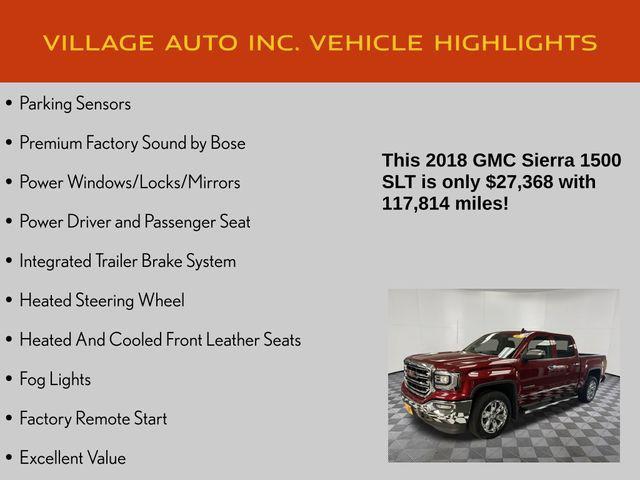 VILLAGE AUTO INC. VEHICLE HIGHLIGHTS

• Parking Sensors
• Premium Factory Sound by Bose
• Power Windows/Locks/Mirrors
• Power Driver and Passenger Seat
• Integrated Trailer Brake System
• Heated Steering Wheel
• Heated And Cooled Front Leather Seats
• Fog Lights
• Factory Remote Start
• Excellent Value

This 2018 GMC Sierra 1500 SLT is only $27,368 with 117,814 miles!